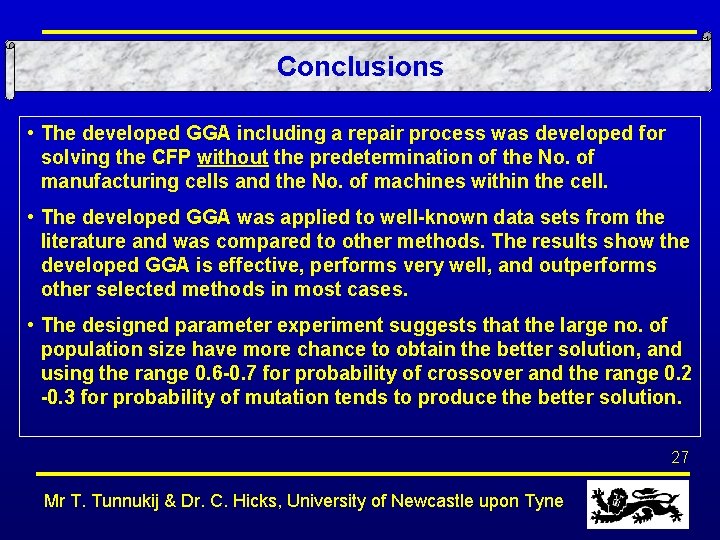 Conclusions

• The developed GGA including a repair process was developed for solving the CFP without the predetermination of the No. of manufacturing cells and the No. of machines within the cell.

• The developed GGA was applied to well-known data sets from the literature and was compared to other methods. The results show the developed GGA is effective, performs very well, and outperforms other selected methods in most cases.

• The designed parameter experiment suggests that the large no. of population size have more chance to obtain the better solution, and using the range 0.6-0.7 for probability of crossover and the range 0.2 -0.3 for probability of mutation tends to produce the better solution.

27

Mr T. Tunnukij & Dr. C. Hicks, University of Newcastle upon Tyne